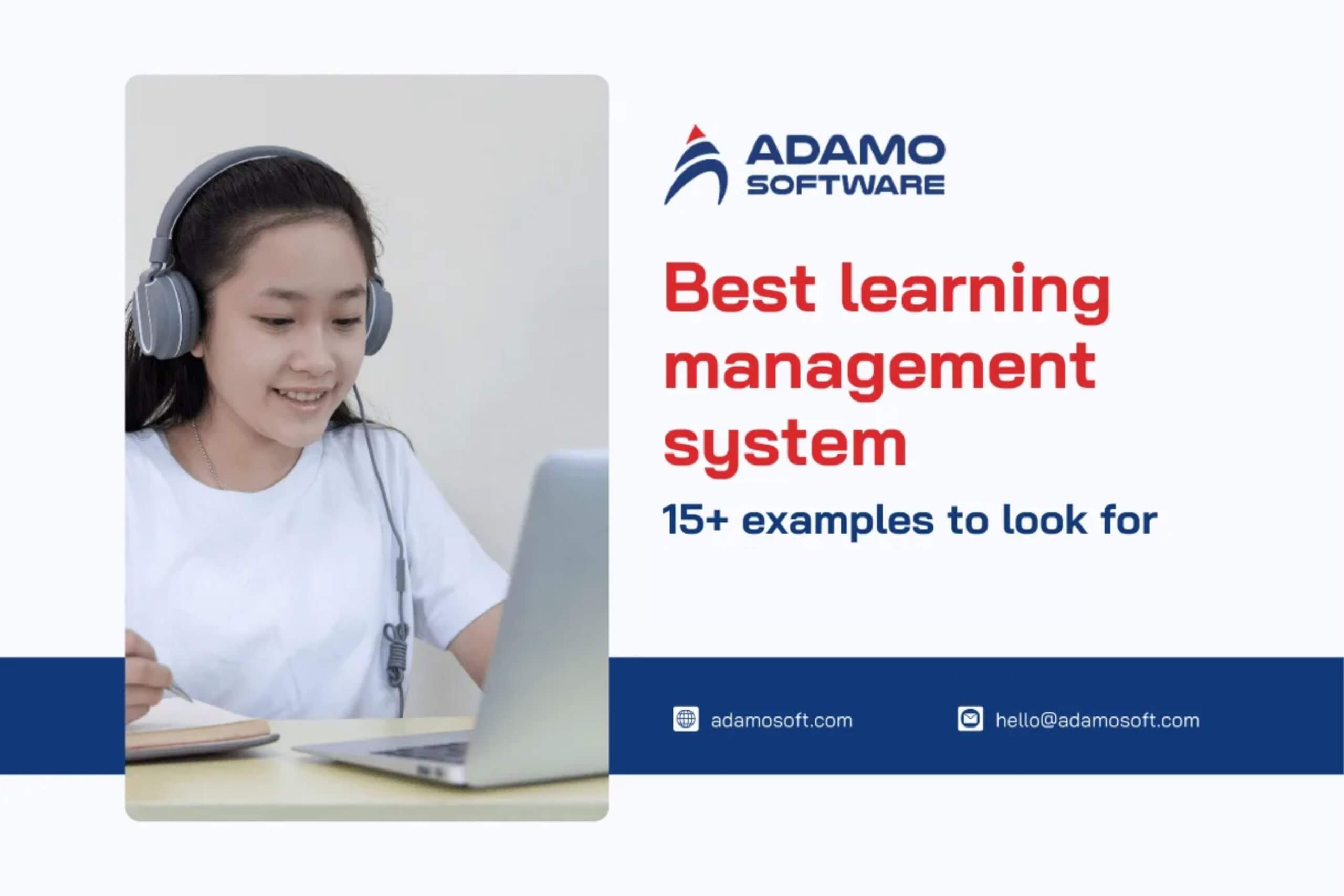 ADAMO
SOFTWARE

Best learning management system

15+ examples to look for

adamosoft.com

hello@adamosoft.com